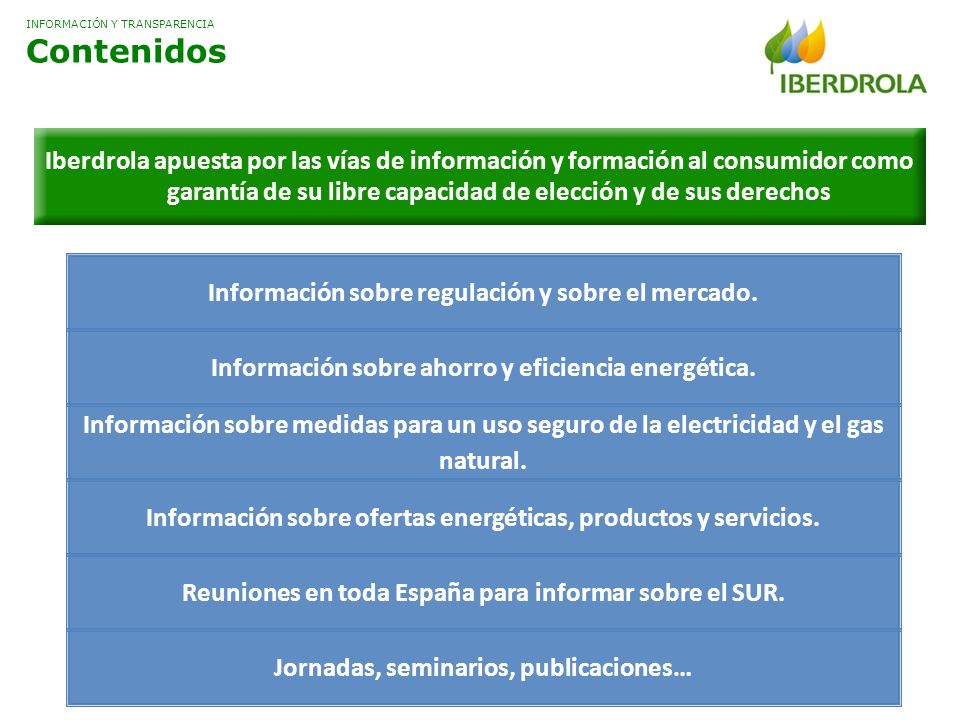 INFORMACIÓN Y TRANSPARENCIA
Contenidos

IBERDROLA

Iberdrola apuesta por las vías de información y formación al consumidor como garantía de su libre capacidad de elección y de sus derechos

Información sobre regulación y sobre el mercado.

Información sobre ahorro y eficiencia energética.

Información sobre medidas para un uso seguro de la electricidad y el gas natural.

Información sobre ofertas energéticas, productos y servicios.

Reuniones en toda España para informar sobre el SUR.

Jornadas, seminarios, publicaciones…